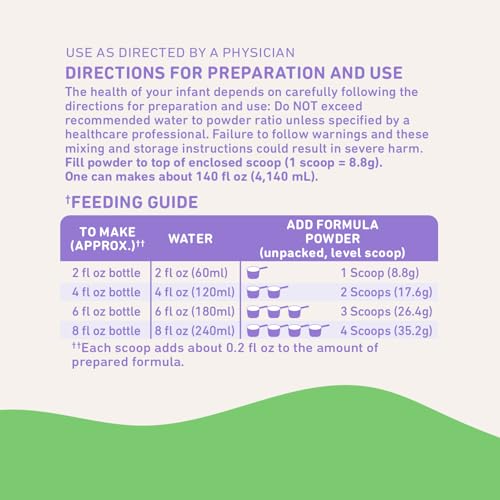 USE AS DIRECTED BY A PHYSICIAN

DIRECTIONS FOR PREPARATION AND USE

The health of your infant depends on carefully following the directions for preparation and use: Do NOT exceed recommended water to powder ratio unless specified by a healthcare professional. Failure to follow warnings and these mixing and storage instructions could result in severe harm. Fill powder to top of enclosed scoop (1 scoop = 8.8g). One can makes about 140 fl oz (4,140 mL).

†FEEDING GUIDE

| TO MAKE (APPROX.)†† | WATER | ADD FORMULA POWDER (unpacked, level scoop) |
|---|---|---|
| 2 fl oz bottle | 2 fl oz (60ml) | 1 Scoop (8.8g) |
| 4 fl oz bottle | 4 fl oz (120ml) | 2 Scoops (17.6g) |
| 6 fl oz bottle | 6 fl oz (180ml) | 3 Scoops (26.4g) |
| 8 fl oz bottle | 8 fl oz (240ml) | 4 Scoops (35.2g) |

††Each scoop adds about 0.2 fl oz to the amount of prepared formula.